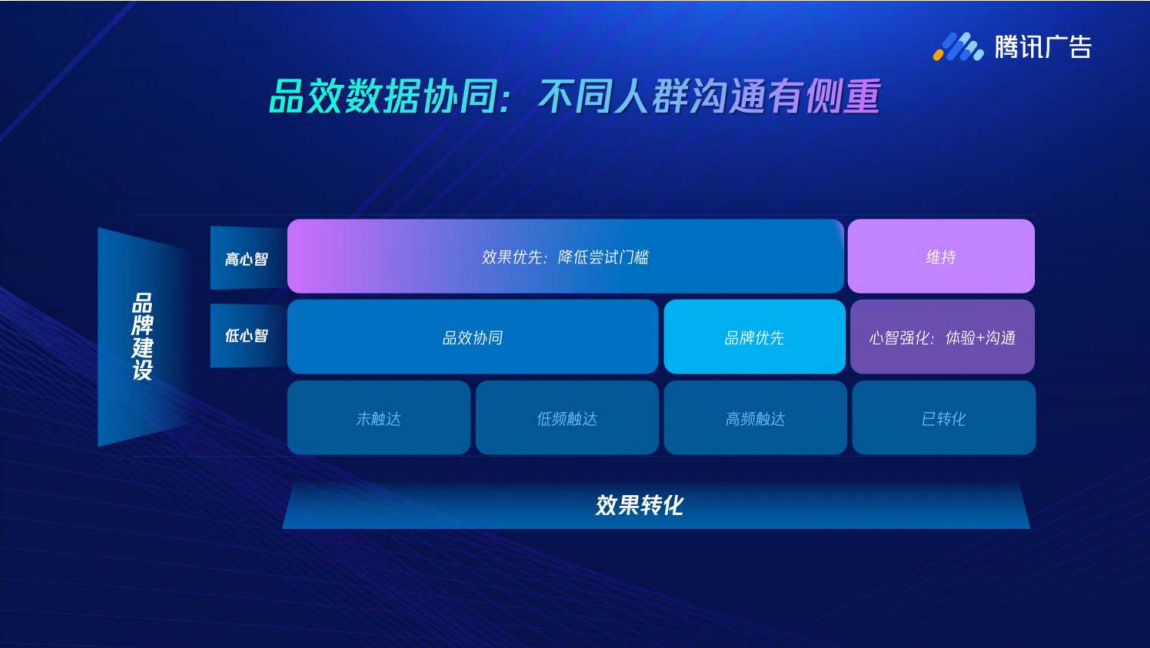 腾讯广告

品效数据协同：不同人群沟通有侧重

品牌建设

高心智

效果优先：降低尝试门槛

维持

低心智

品效协同

品牌优先

心智强化：体验+沟通

未触达

低频触达

高频触达

已转化

效果转化